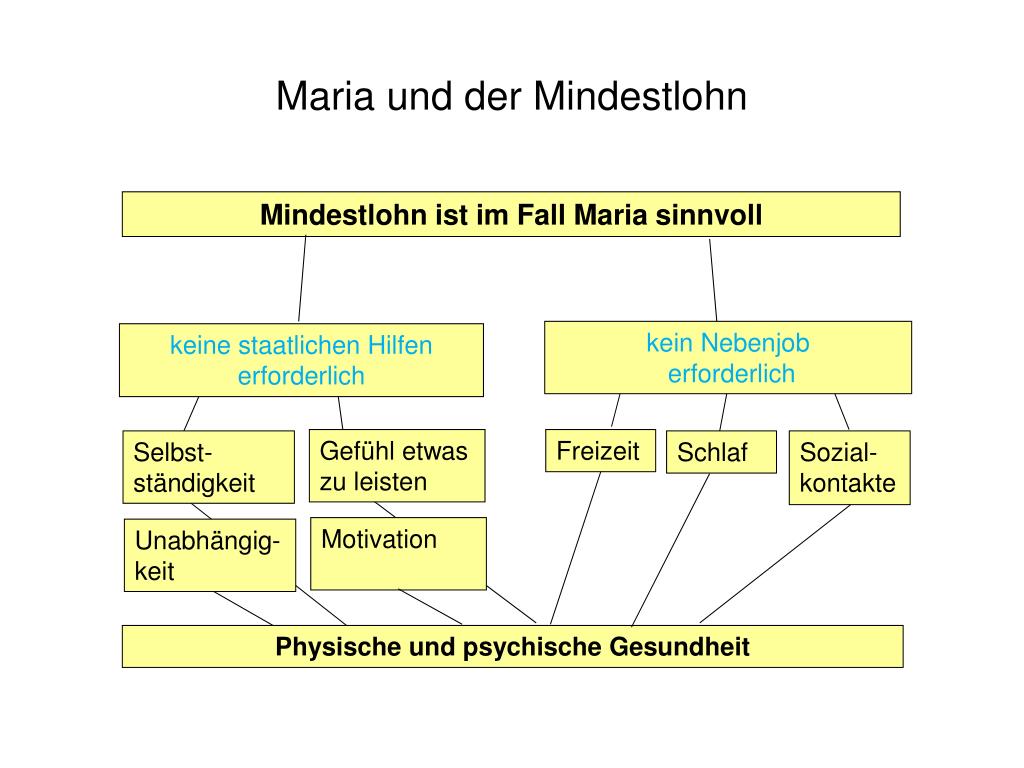 Maria und der Mindestlohn

Mindestlohn ist im Fall Maria sinnvoll

keine staatlichen Hilfen erforderlich

kein Nebenjob erforderlich

Selbstständigkeit

Gefühl etwas zu leisten

Freizeit

Schlaf

Sozialkontakte

Unabhängigkeit

Motivation

Physische und psychische Gesundheit